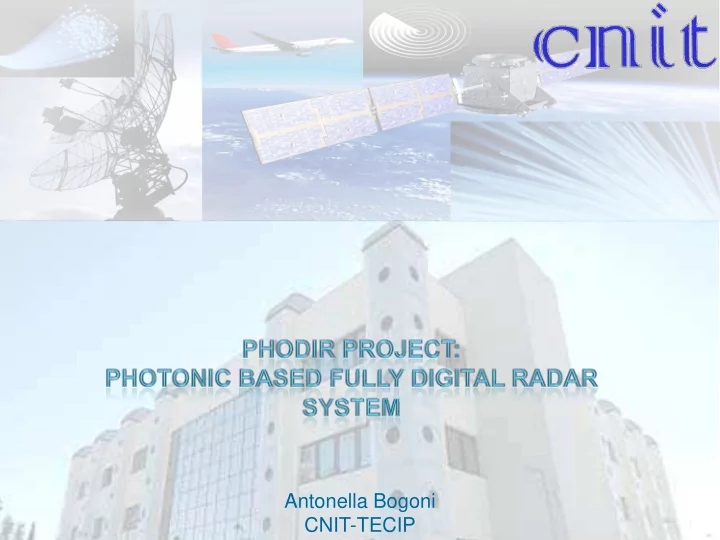 cnit

PHODIR PROJECT:
PHOTONIC BASED FULLY DIGITAL RADAR SYSTEM

Antonella Bogoni
CNIT-TECIP